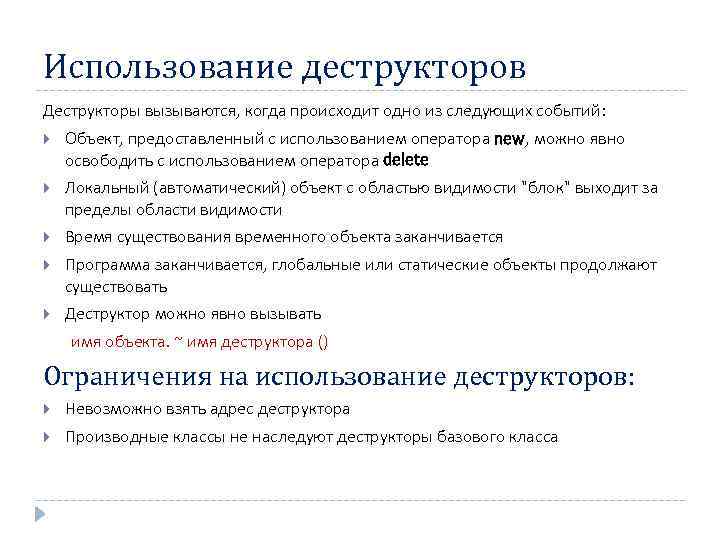 Использование деструкторов

Деструкторы вызываются, когда происходит одно из следующих событий:

Объект, предоставленный с использованием оператора new, можно явно освободить с использованием оператора delete

Локальный (автоматический) объект с областью видимости "блок" выходит за пределы области видимости

Время существования временного объекта заканчивается

Программа заканчивается, глобальные или статические объекты продолжают существовать

Деструктор можно явно вызывать

имя объекта. ~ имя деструктора ()

Ограничения на использование деструкторов:

Невозможно взять адрес деструктора

Производные классы не наследуют деструкторы базового класса